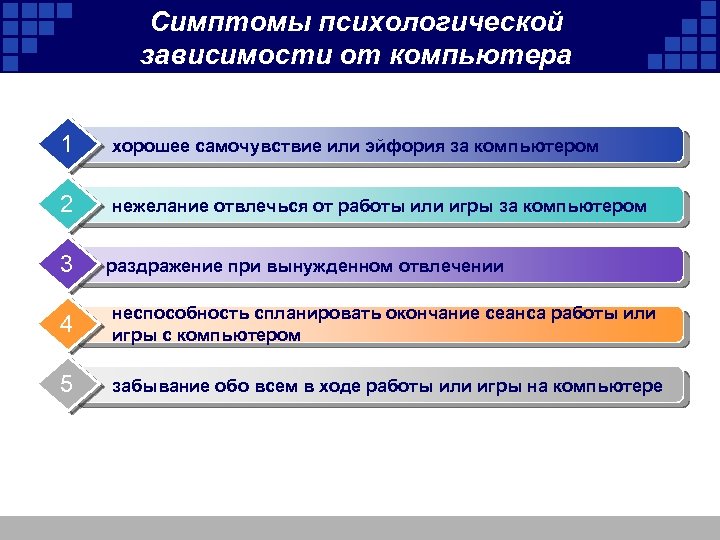 Симптомы психологической зависимости от компьютера

1 хорошее самочувствие или эйфория за компьютером

2 нежелание отвлечься от работы или игры за компьютером

3 раздражение при вынужденном отвлечении

4 неспособность спланировать окончание сеанса работы или игры с компьютером

5 забывание обо всем в ходе работы или игры на компьютере